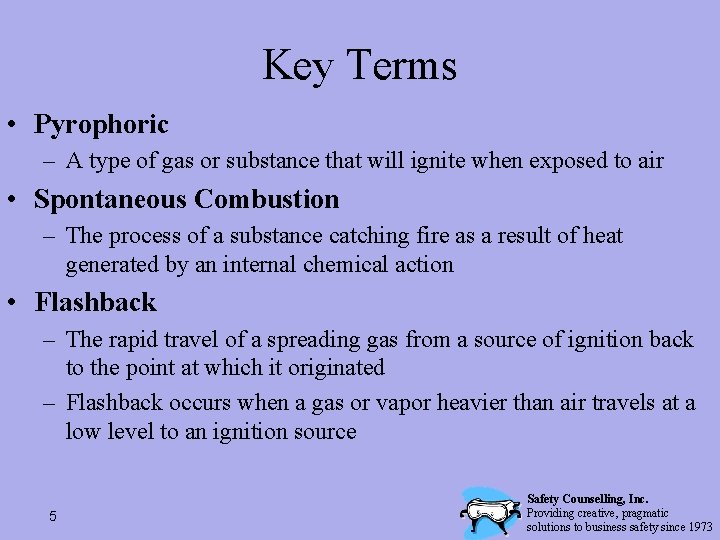 Key Terms

• Pyrophoric
– A type of gas or substance that will ignite when exposed to air

• Spontaneous Combustion
– The process of a substance catching fire as a result of heat generated by an internal chemical action

• Flashback
– The rapid travel of a spreading gas from a source of ignition back to the point at which it originated
– Flashback occurs when a gas or vapor heavier than air travels at a low level to an ignition source

5

Safety Counselling, Inc.
Providing creative, pragmatic solutions to business safety since 1973